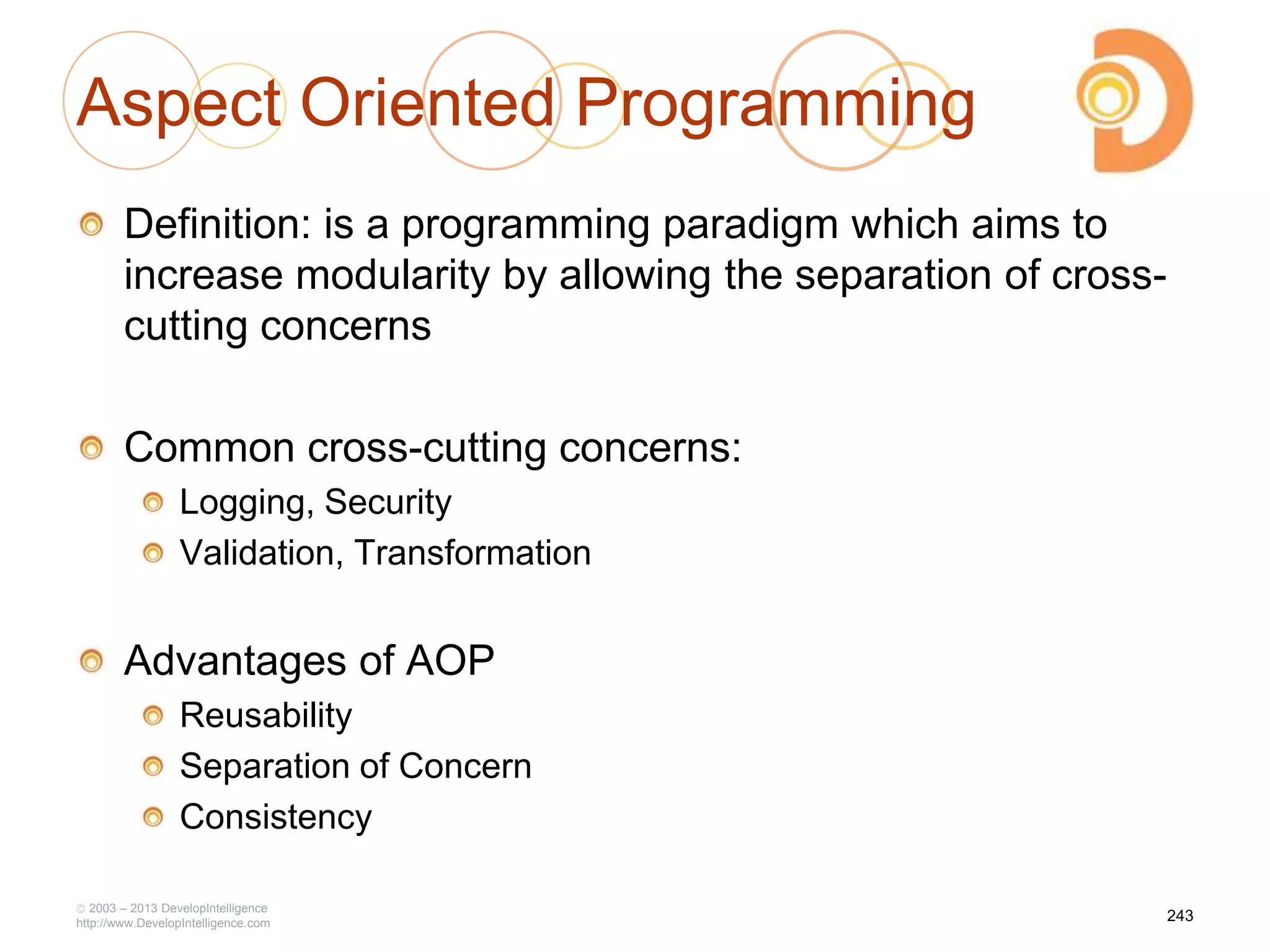 Aspect Oriented Programming

Definition: is a programming paradigm which aims to increase modularity by allowing the separation of cross-cutting concerns

Common cross-cutting concerns:
Logging, Security
Validation, Transformation

Advantages of AOP
Reusability
Separation of Concern
Consistency

© 2003 – 2013 DevelopIntelligence
http://www.DevelopIntelligence.com

243